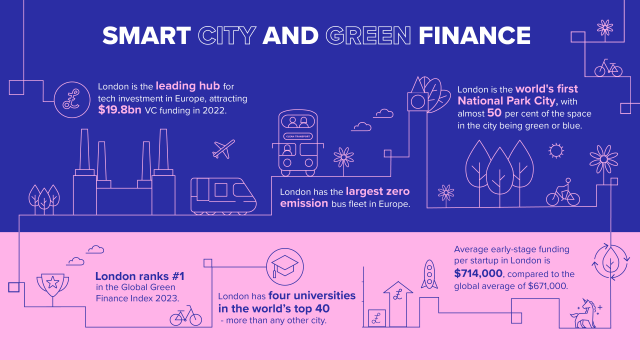 SMART CITY AND GREEN FINANCE

London is the leading hub for tech investment in Europe, attracting $19.8bn VC funding in 2022.

London is the world's first National Park City, with almost 50 per cent of the space in the city being green or blue.

London has the largest zero emission bus fleet in Europe.

London ranks #1 in the Global Green Finance Index 2023.

London has four universities in the world's top 40 - more than any other city.

Average early-stage funding per startup in London is $714,000, compared to the global average of $671,000.